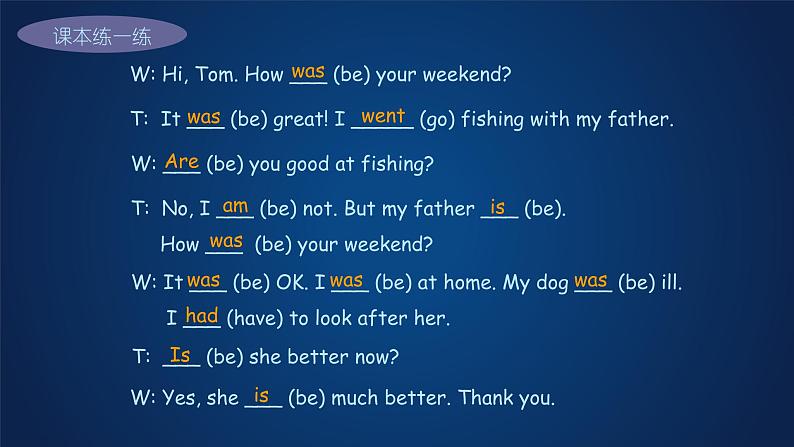 课本练一练

W: Hi, Tom. How was (be) your weekend?

T: It was (be) great! I went (go) fishing with my father.

W: Are (be) you good at fishing?

T: No, I am (be) not. But my father is (be).
How was (be) your weekend?

W: It was (be) OK. I was (be) at home. My dog was (be) ill.
I had (have) to look after her.

T: Is (be) she better now?

W: Yes, she is (be) much better. Thank you.